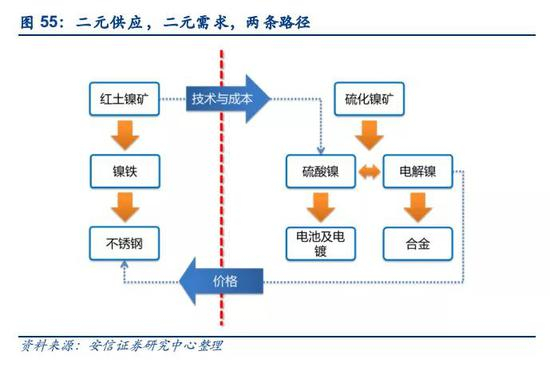 图 55：二元供应，二元需求，两条路径

红土镍矿

技术与成本

硫化镍矿

镍铁

硫酸镍

电解镍

不锈钢

电池及电镀

合金

价格

资料来源：安信证券研究中心整理